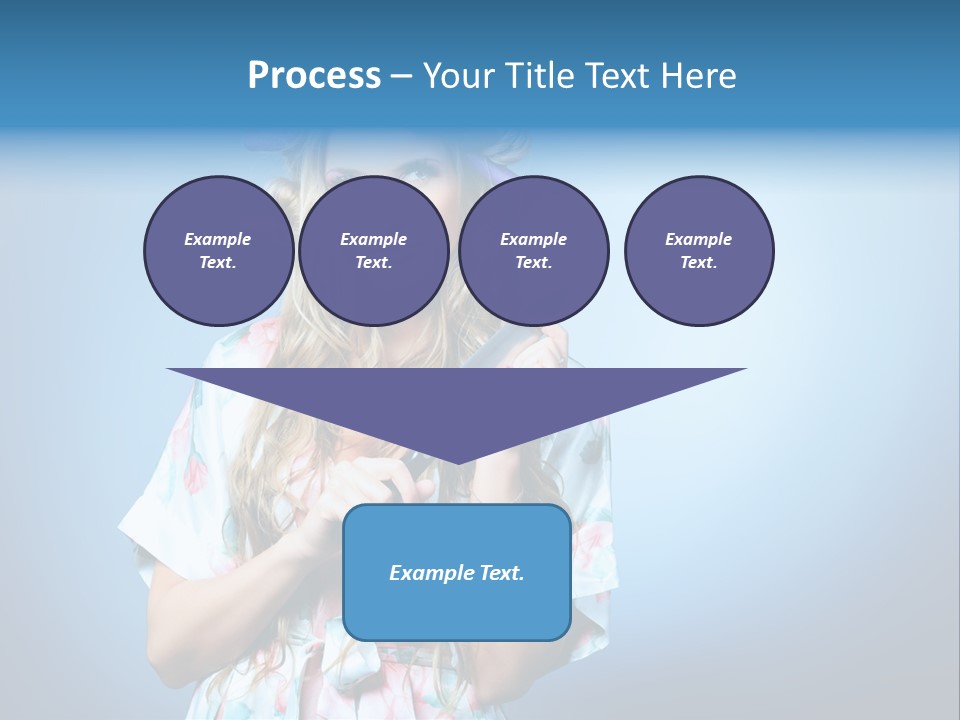 Process – Your Title Text Here

Example Text.

Example Text.

Example Text.

Example Text.

Example Text.